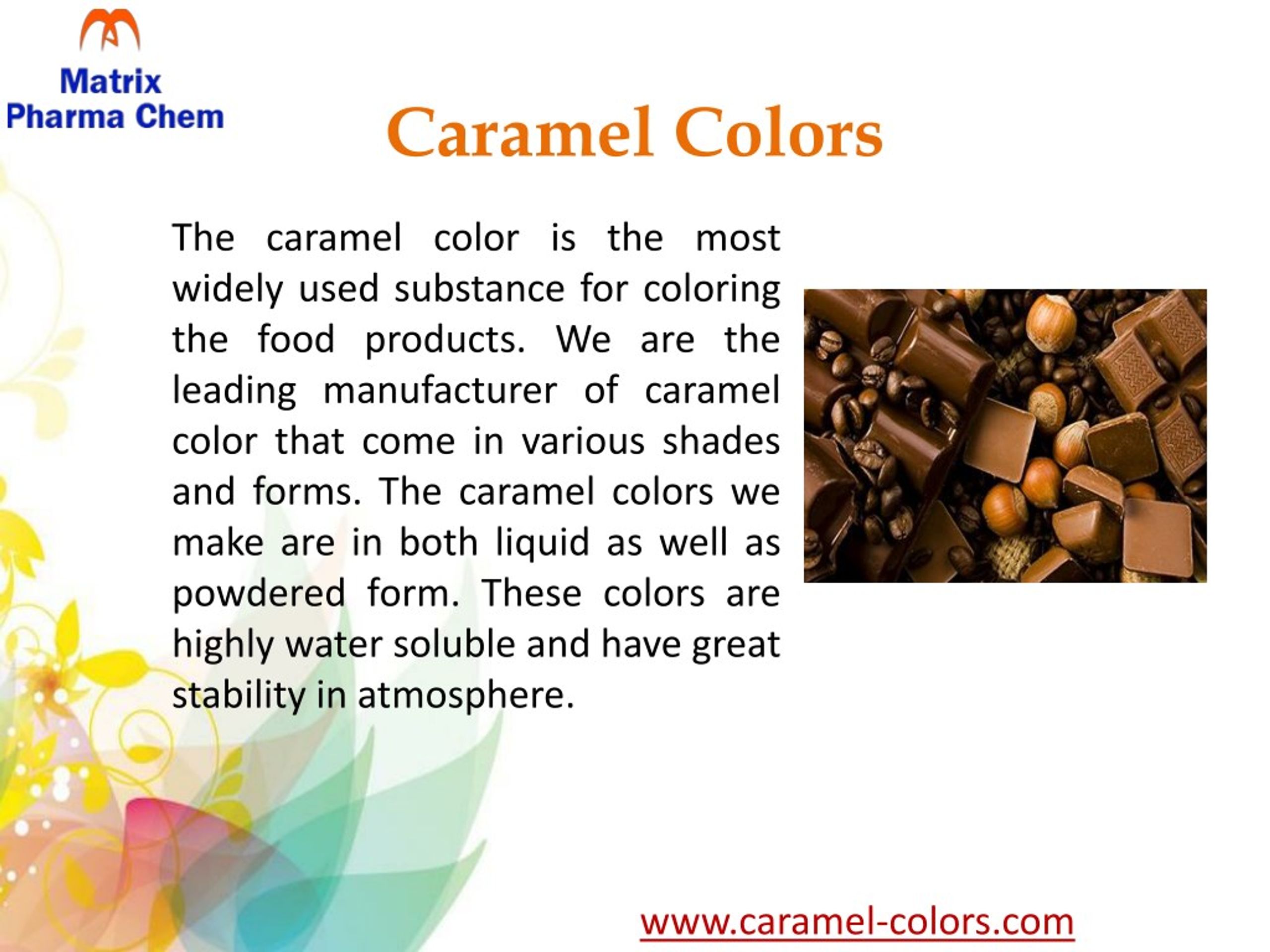 Matrix
Pharma Chem

Caramel Colors

The caramel color is the most widely used substance for coloring the food products. We are the leading manufacturer of caramel color that come in various shades and forms. The caramel colors we make are in both liquid as well as powdered form. These colors are highly water soluble and have great stability in atmosphere.

www.caramel-colors.com